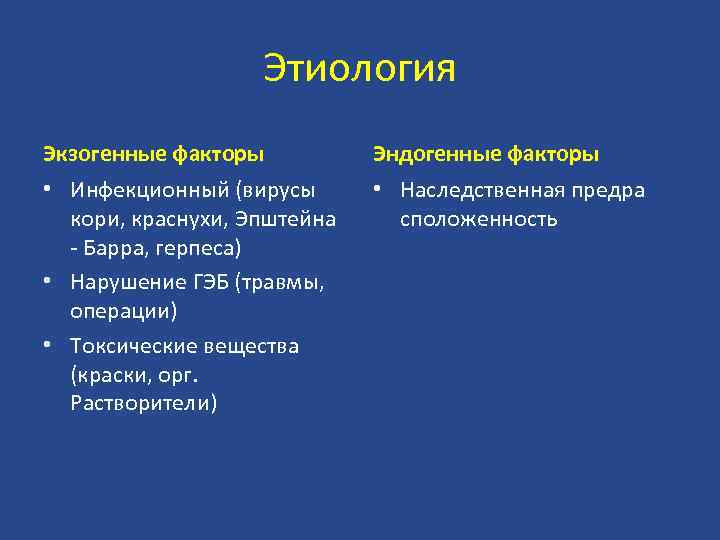 Этиология

Экзогенные факторы

• Инфекционный (вирусы кори, краснухи, Эпштейна - Барра, герпеса)
• Нарушение ГЭБ (травмы, операции)
• Токсические вещества (краски, орг. Растворители)

Эндогенные факторы

• Наследственная предра сположенность